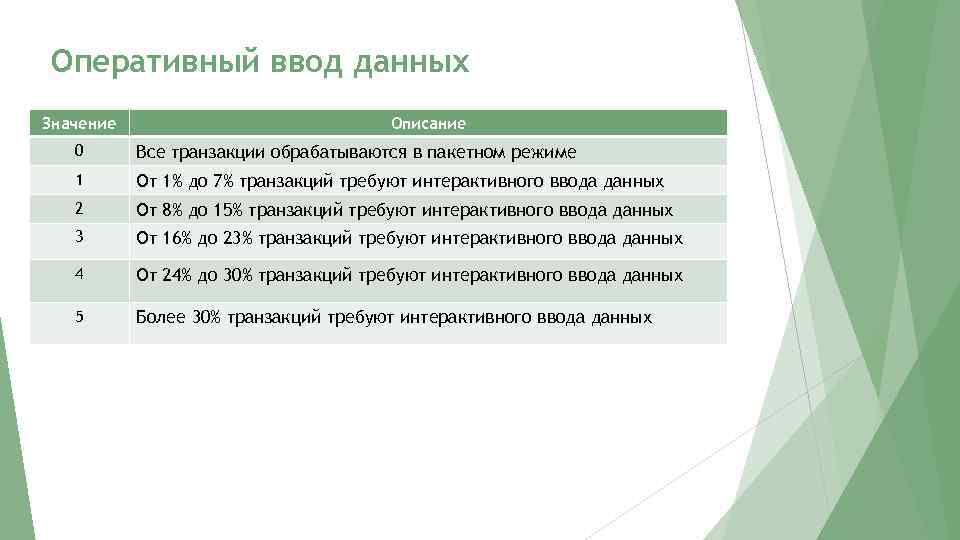 Оперативный ввод данных

| Значение | Описание |
|---|---|
| 0 | Все транзакции обрабатываются в пакетном режиме |
| 1 | От 1% до 7% транзакций требуют интерактивного ввода данных |
| 2 | От 8% до 15% транзакций требуют интерактивного ввода данных |
| 3 | От 16% до 23% транзакций требуют интерактивного ввода данных |
| 4 | От 24% до 30% транзакций требуют интерактивного ввода данных |
| 5 | Более 30% транзакций требуют интерактивного ввода данных |